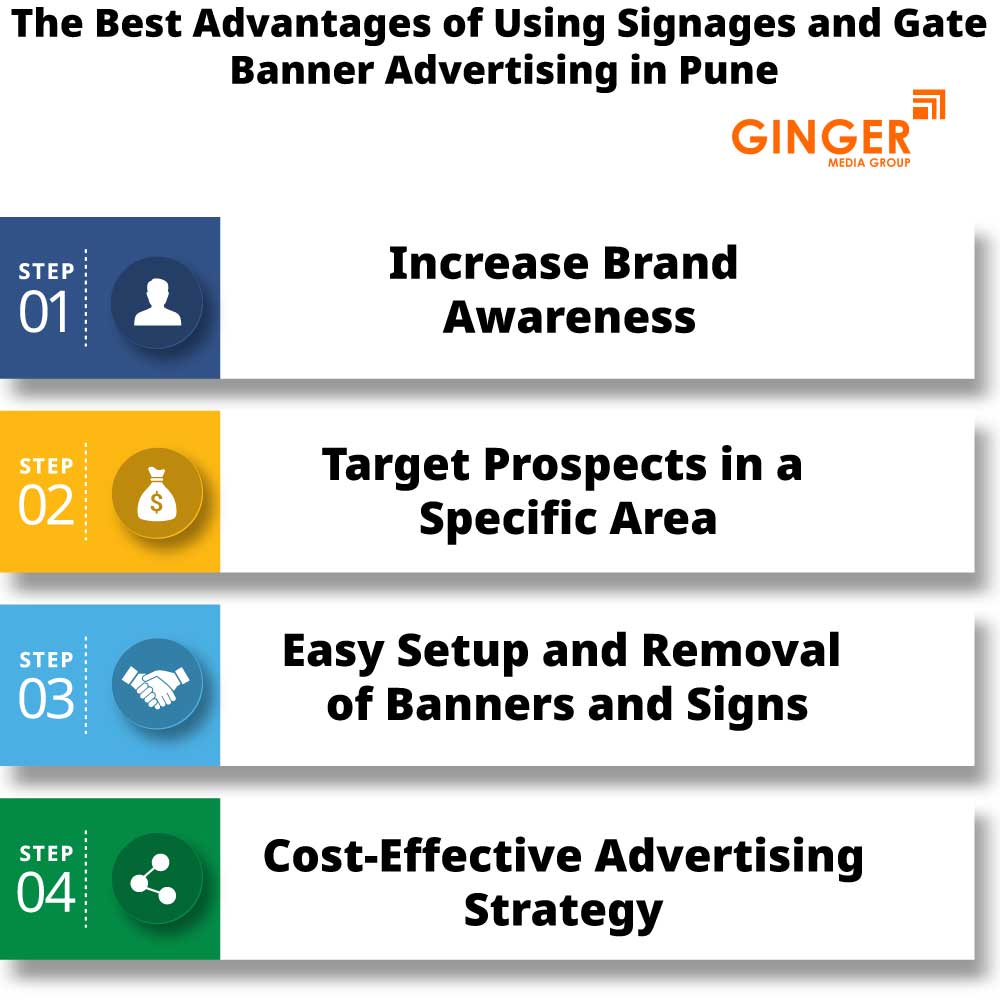 The Best Advantages of Using Signages and Gate Banner Advertising in Pune

GINGER
MEDIA GROUP

STEP 01
Increase Brand Awareness

STEP 02
$
Target Prospects in a Specific Area

STEP 03
Easy Setup and Removal of Banners and Signs

STEP 04
Cost-Effective Advertising Strategy